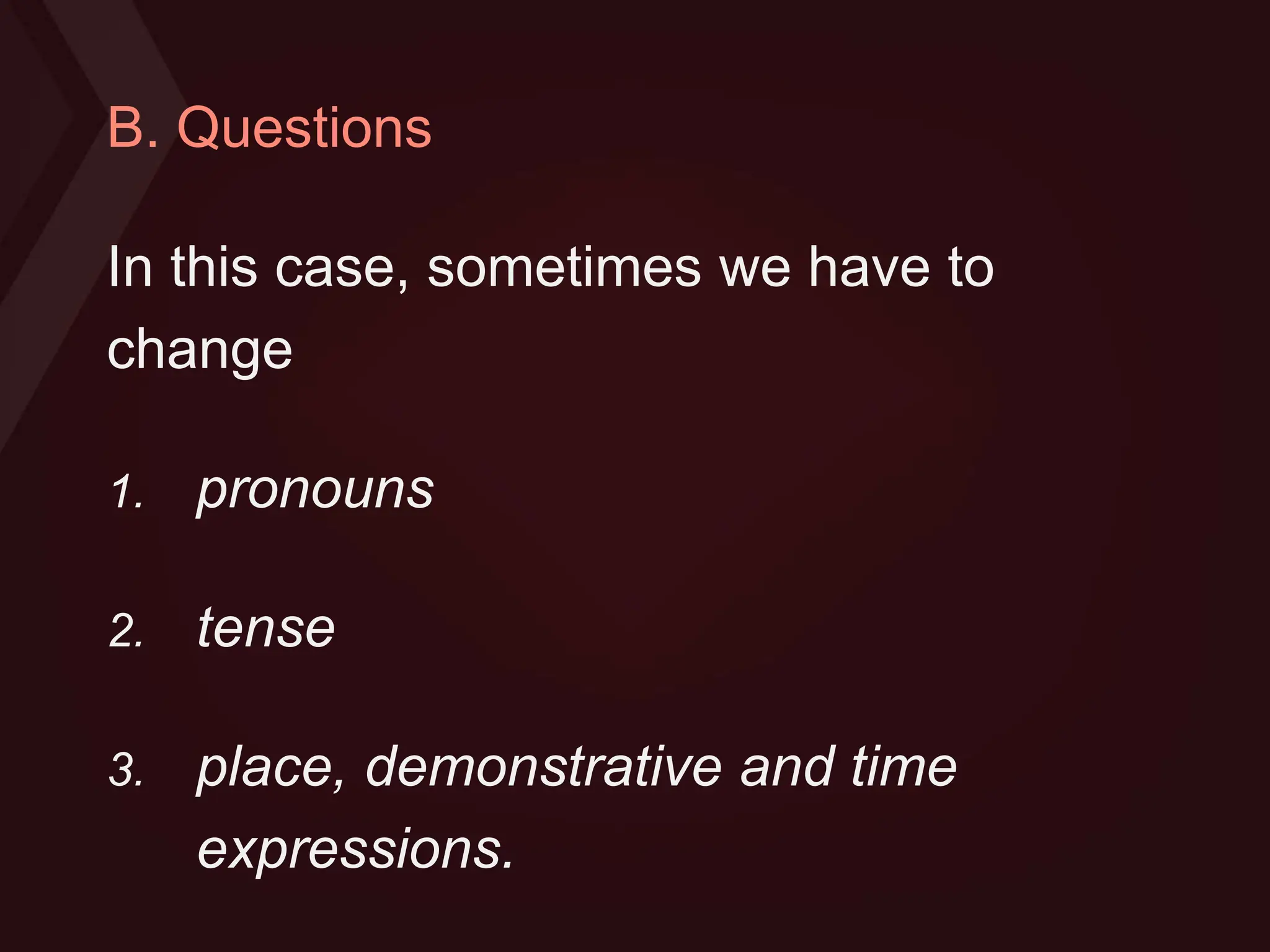 B. Questions

In this case, sometimes we have to change

1. pronouns

2. tense

3. place, demonstrative and time expressions.